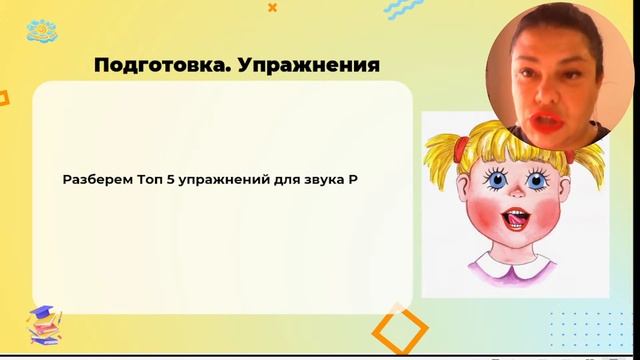 Подготовка. Упражнения

Разберем Топ 5 упражнений для звука Р